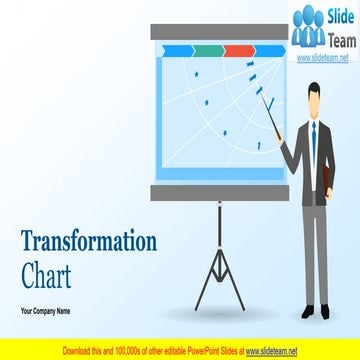 Slide Team
www.slideteam.net

Transformation Chart

Your Company Name

Download this and 100,000s of other editable PowerPoint Slides at www.slideteam.net